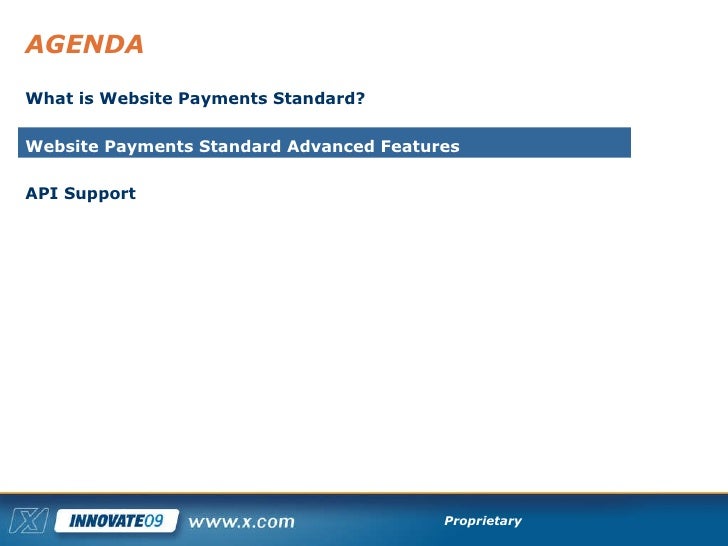 AGENDA

What is Website Payments Standard?

Website Payments Standard Advanced Features

API Support

X INNOVATE09 www.x.com Proprietary